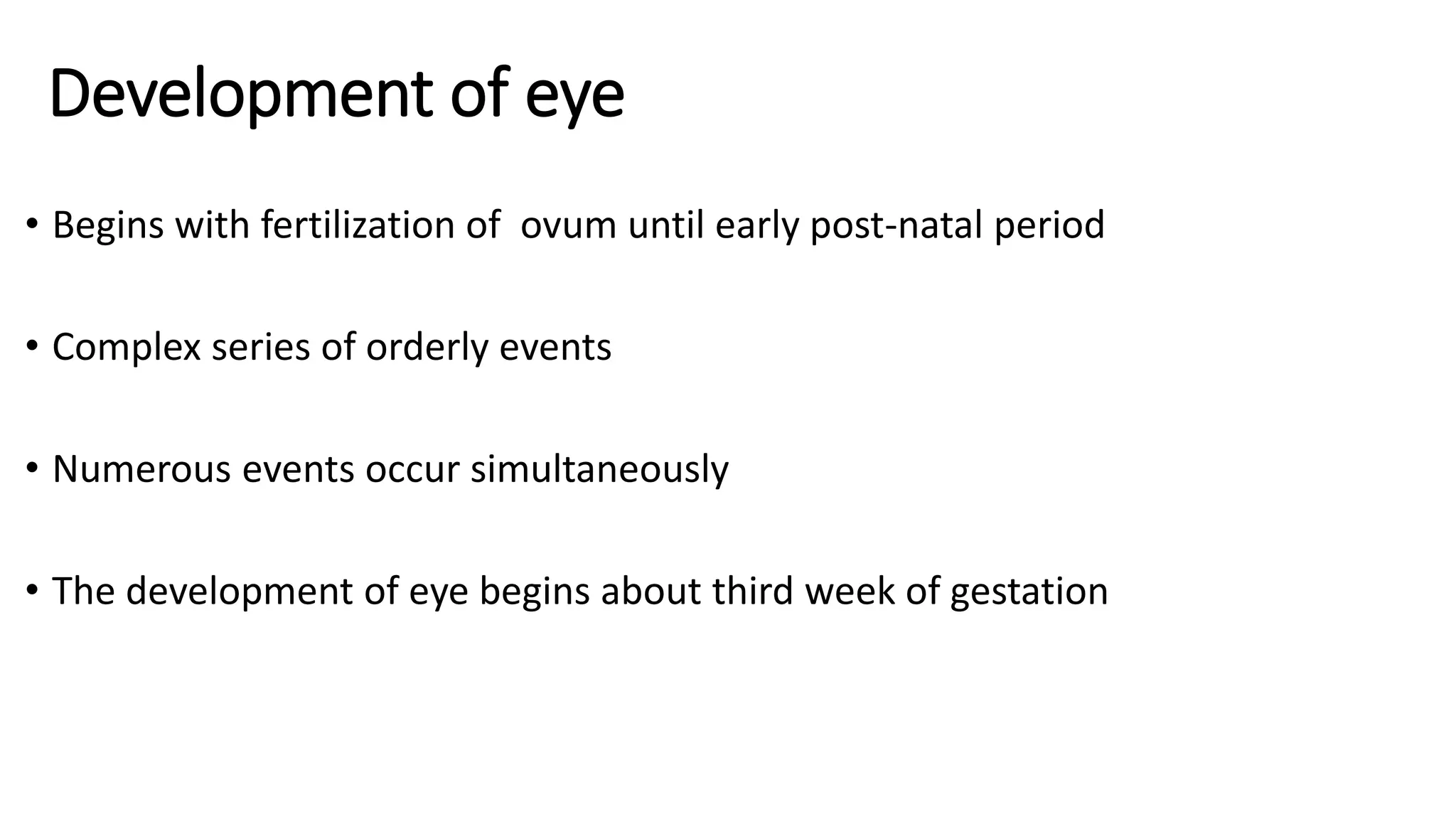 Development of eye

• Begins with fertilization of  ovum until early post-natal period

• Complex series of orderly events

• Numerous events occur simultaneously

• The development of eye begins about third week of gestation